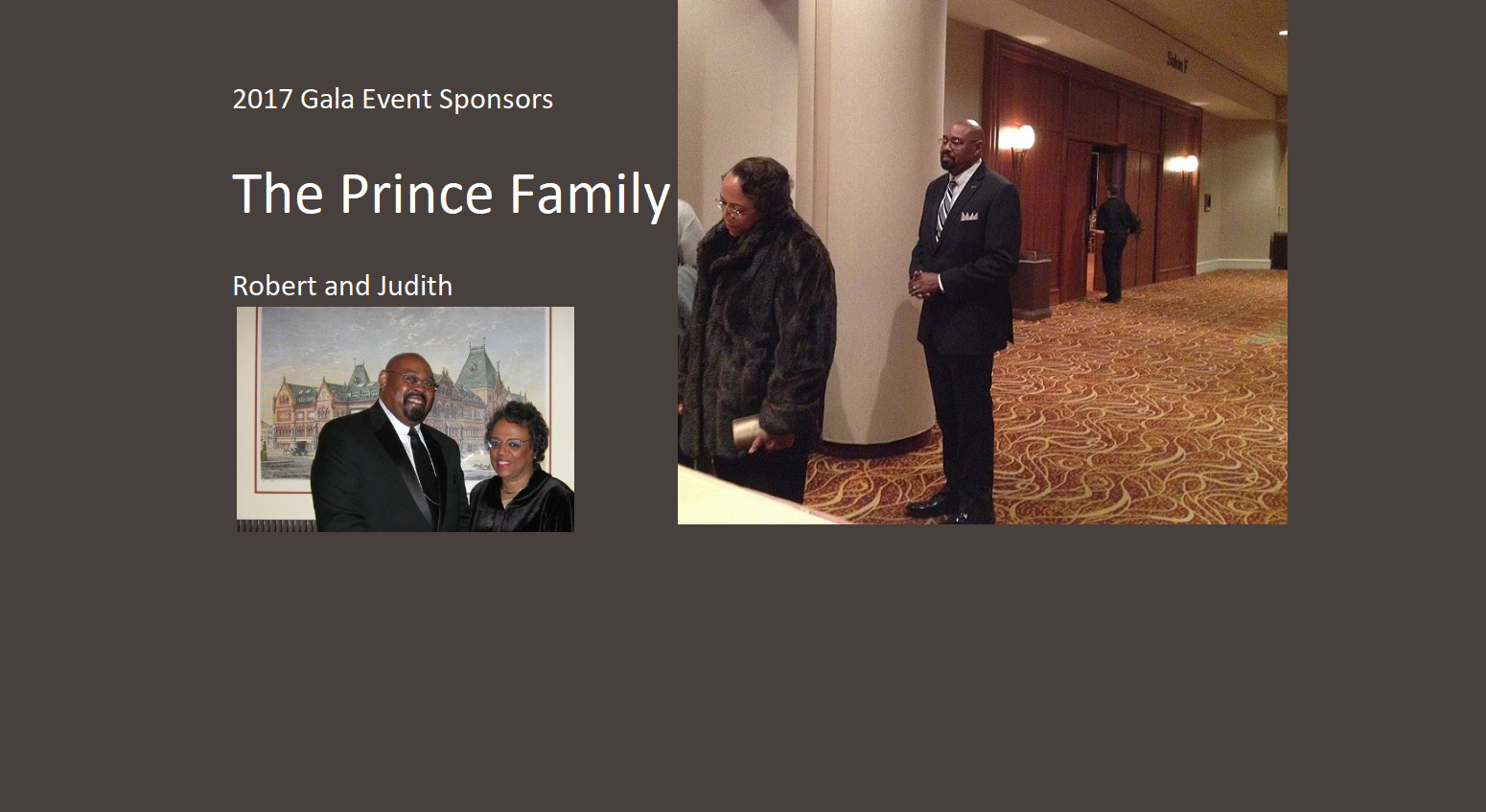 2017 Gala Event Sponsors

The Prince Family

Robert and Judith

Salon F